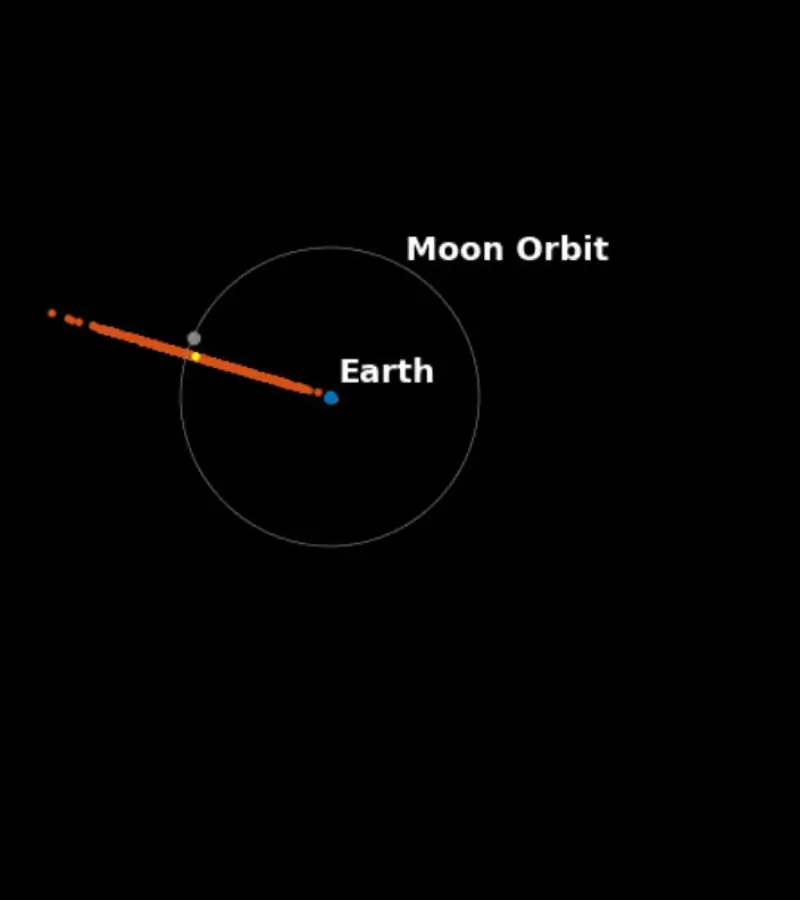 Moon Orbit

Earth